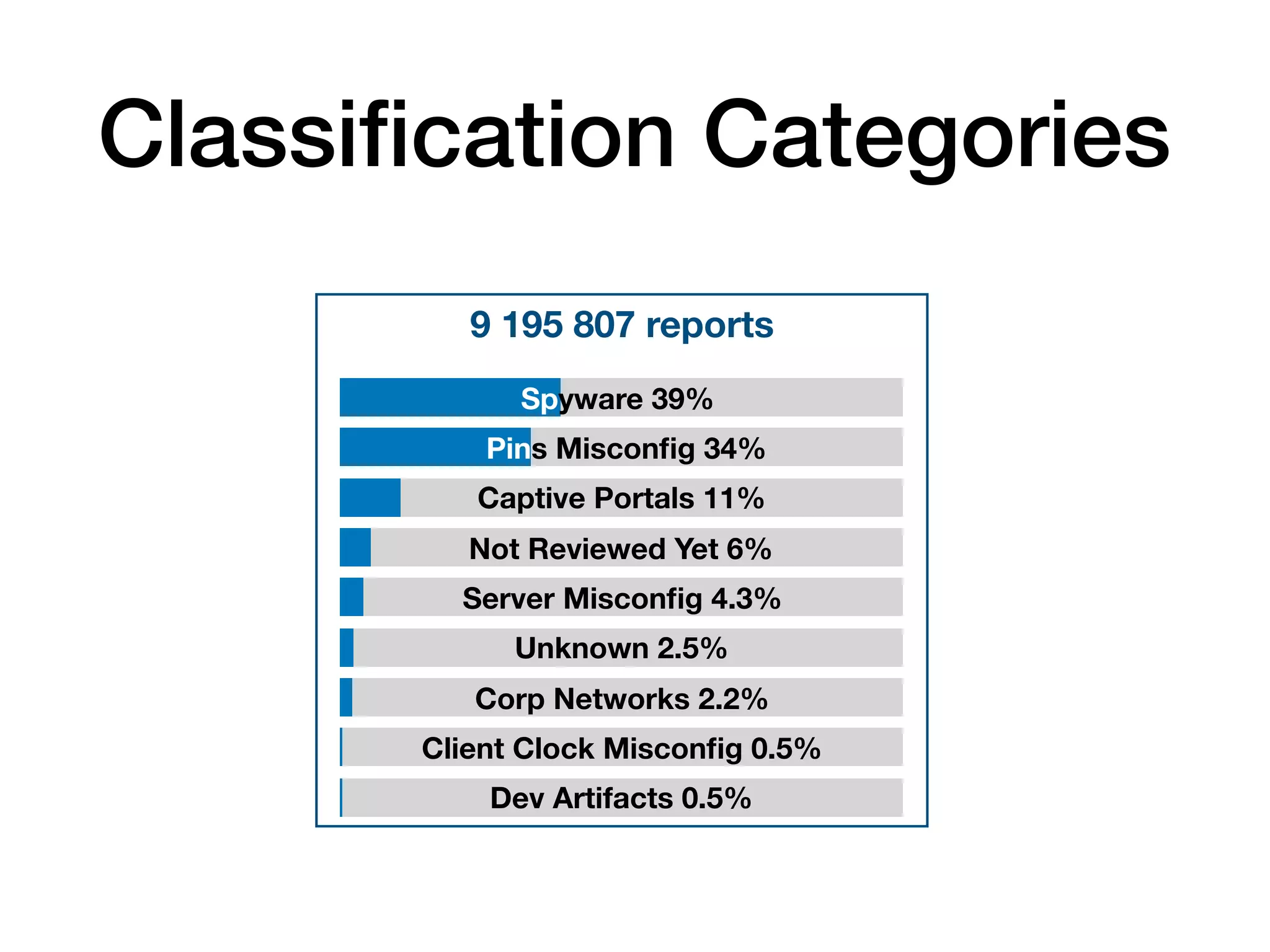 Classification Categories

9 195 807 reports

Spyware 39%

Pins Misconfig 34%

Captive Portals 11%

Not Reviewed Yet 6%

Server Misconfig 4.3%

Unknown 2.5%

Corp Networks 2.2%

Client Clock Misconfig 0.5%

Dev Artifacts 0.5%